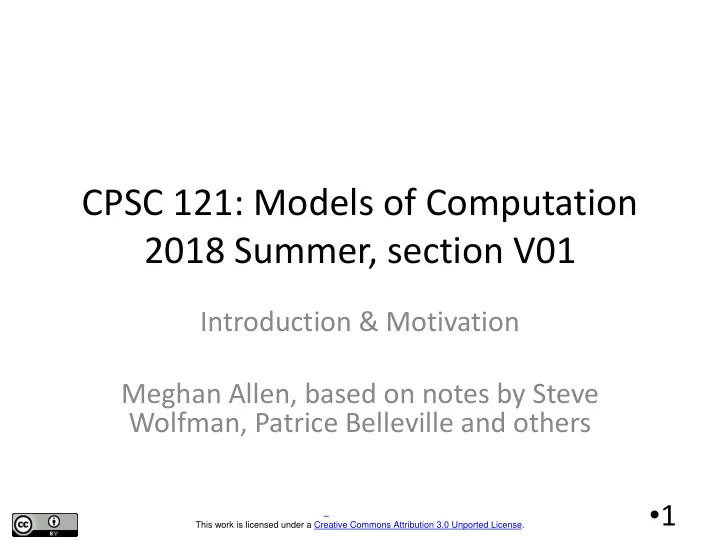 CPSC 121: Models of Computation
2018 Summer, section V01

Introduction & Motivation

Meghan Allen, based on notes by Steve Wolfman, Patrice Belleville and others

cc BY

This work is licensed under a Creative Commons Attribution 3.0 Unported License.

•1